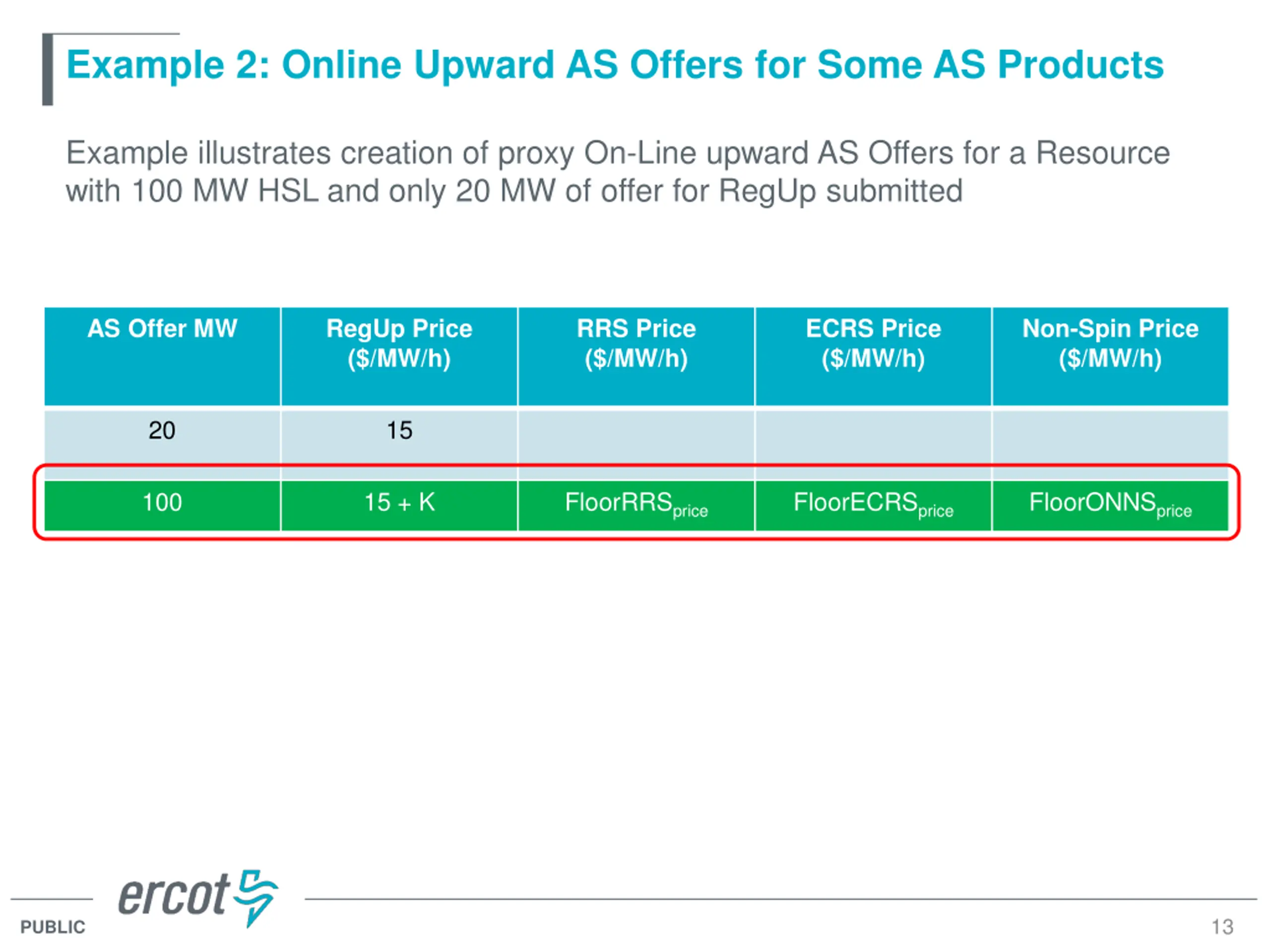 Example 2: Online Upward AS Offers for Some AS Products

Example illustrates creation of proxy On-Line upward AS Offers for a Resource with 100 MW HSL and only 20 MW of offer for RegUp submitted

| AS Offer MW | RegUp Price ($/MW/h) | RRS Price ($/MW/h) | ECRS Price ($/MW/h) | Non-Spin Price ($/MW/h) |
|---|---|---|---|---|
| 20 | 15 | | | |
| 100 | 15 + K | $FloorRRS_{price}$ | $FloorECRS_{price}$ | $FloorONNS_{price}$ |

ercot

PUBLIC

13